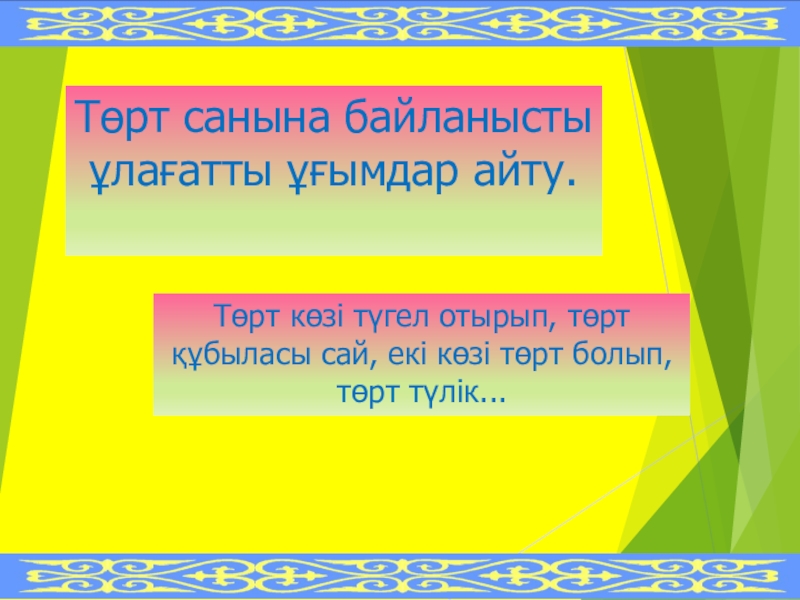 Төрт санына байланысты ұлағатты ұғымдар айту.

Төрт көзі түгел отырып, төрт құбыласы сай, екі көзі төрт болып, төрт түлік...